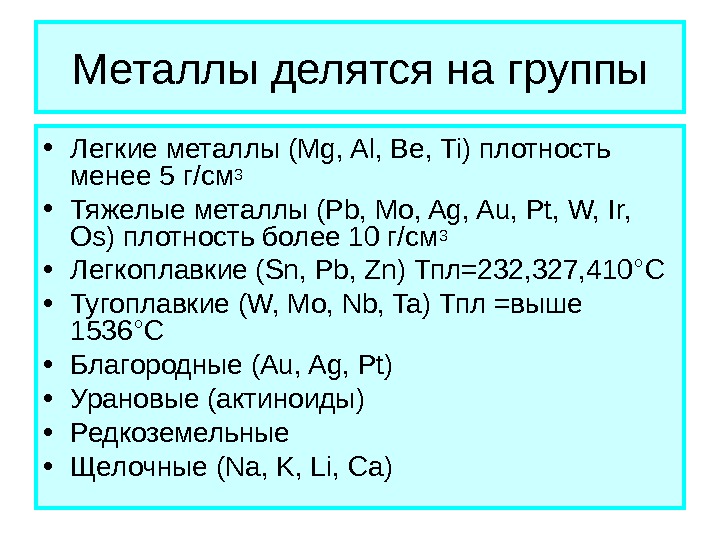 Металлы делятся на группы

• Легкие металлы (Mg, Al, Be, Ti) плотность менее 5 г/см$^3$
• Тяжелые металлы (Pb, Mo, Ag, Au, Pt, W, Ir, Os) плотность более 10 г/см$^3$
• Легкоплавкие (Sn, Pb, Zn) Тпл=232,327,410°С
• Тугоплавкие (W, Mo, Nb, Ta) Тпл =выше 1536°С
• Благородные (Au, Ag, Pt)
• Урановые (актиноиды)
• Редкоземельные
• Щелочные (Na, K, Li, Ca)